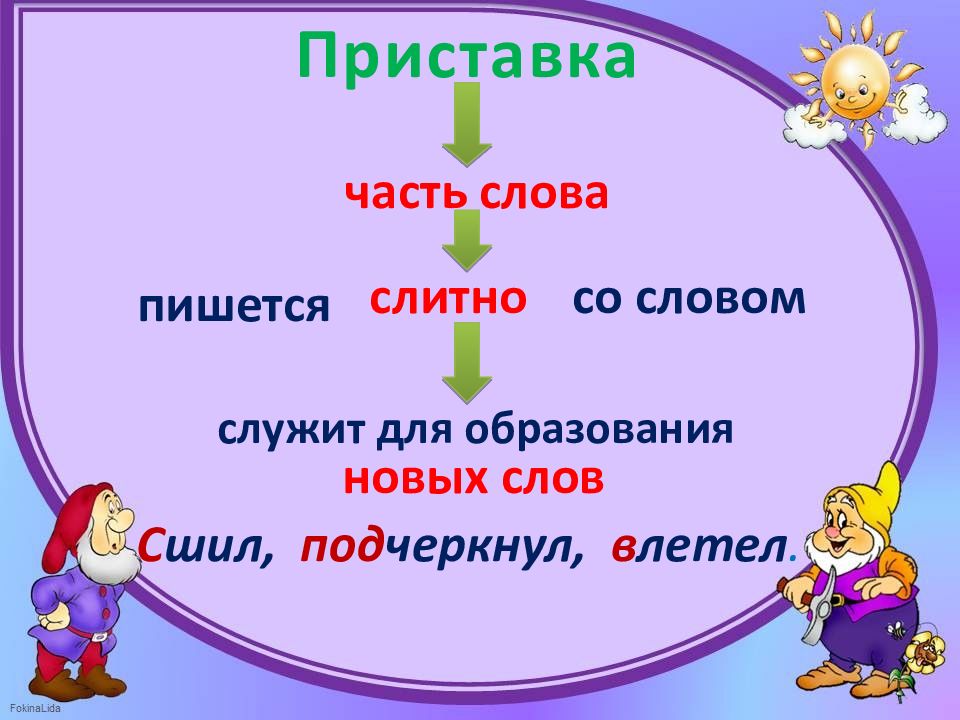 Приставка

часть слова

пишется слитно со словом

служит для образования новых слов

Сшил, подчеркнул, влетел.

FokinaLida